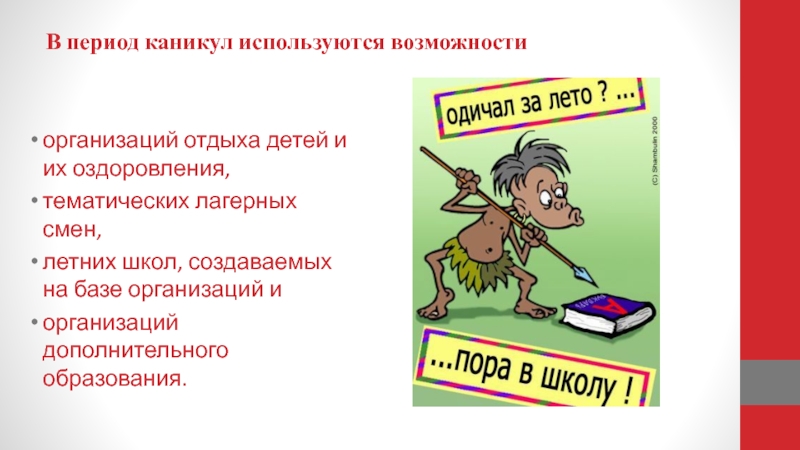 В период каникул используются возможности

• организаций отдыха детей и их оздоровления,
• тематических лагерных смен,
• летних школ, создаваемых на базе организаций и
• организаций дополнительного образования.

одичал за лето ? ...

(C) Shambulin 2000

БУКВАРЬ

А

...пора в школу !